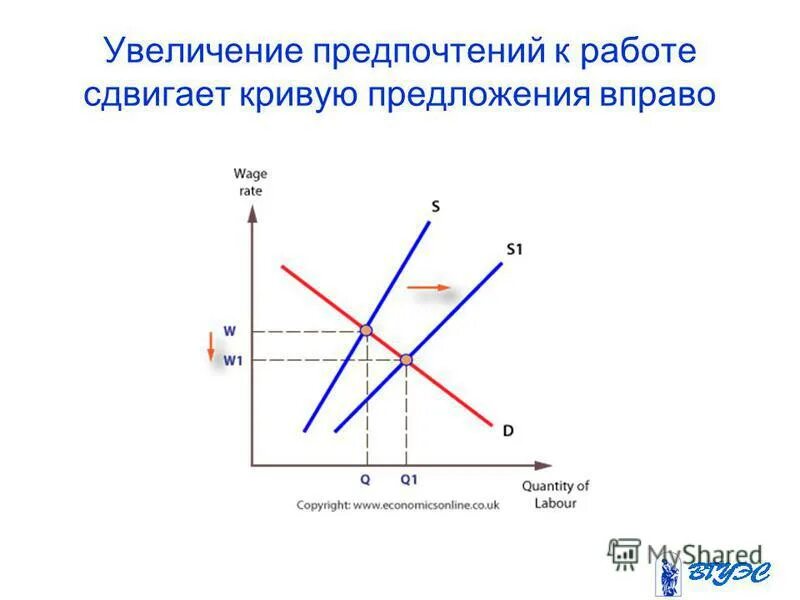 Увеличение предпочтений к работе сдвигает кривую предложения вправо

Wage rate

S

S1

W

W1

D

Q

Q1

Quantity of Labour

Copyright: www.economicsonline.co.uk

MyShared

ВГУЭС